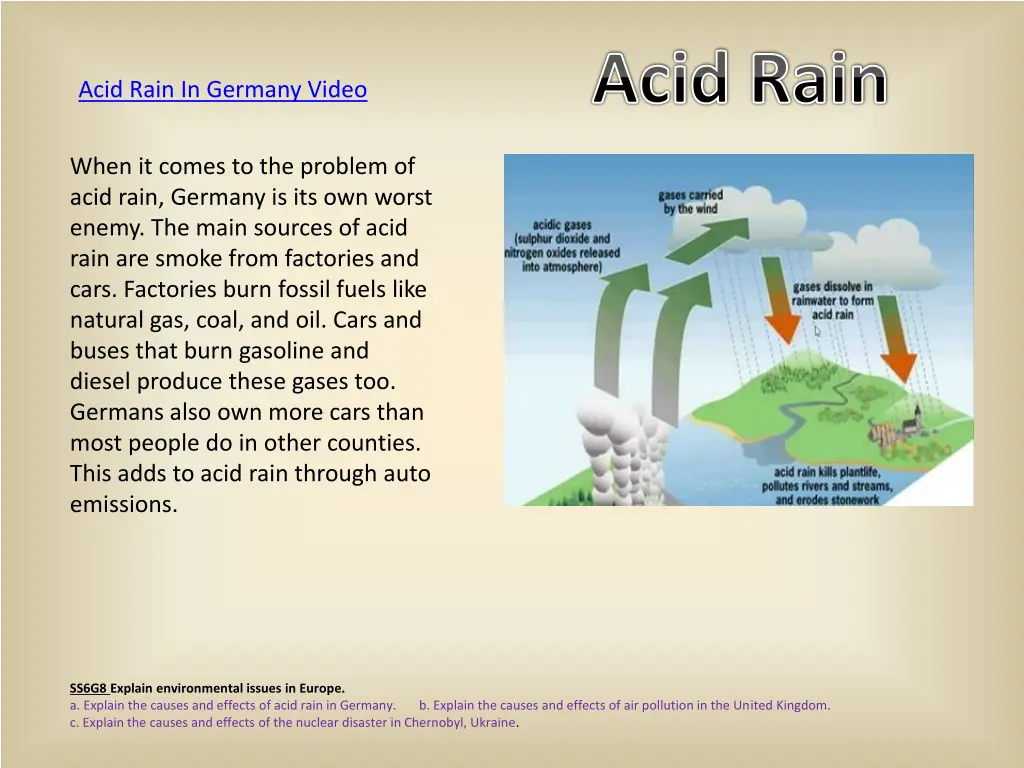 Acid Rain In Germany Video

Acid Rain

When it comes to the problem of acid rain, Germany is its own worst enemy. The main sources of acid rain are smoke from factories and cars. Factories burn fossil fuels like natural gas, coal, and oil. Cars and buses that burn gasoline and diesel produce these gases too. Germans also own more cars than most people do in other counties. This adds to acid rain through auto emissions.

acidic gases (sulphur dioxide and nitrogen oxides released into atmosphere)

gases carried by the wind

gases dissolve in rainwater to form acid rain

acid rain kills plantlife, pollutes rivers and streams, and erodes stonework

SS6G8 Explain environmental issues in Europe.
a. Explain the causes and effects of acid rain in Germany. b. Explain the causes and effects of air pollution in the United Kingdom.
c. Explain the causes and effects of the nuclear disaster in Chernobyl, Ukraine.